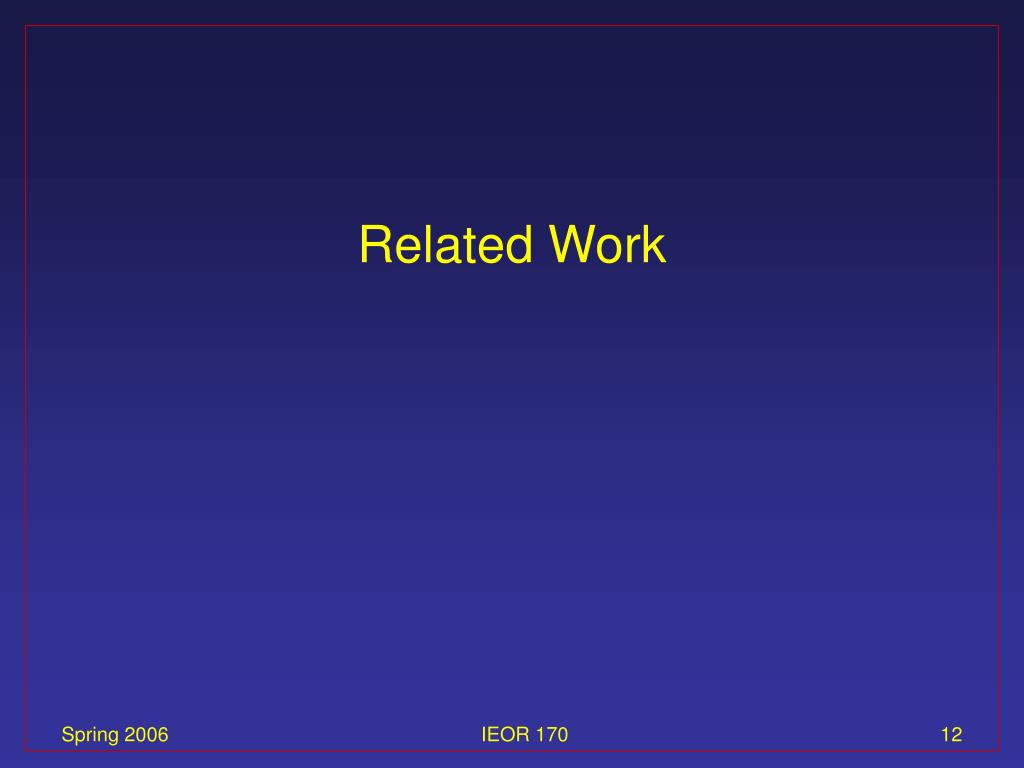 Related Work

Spring 2006

IEOR 170

12